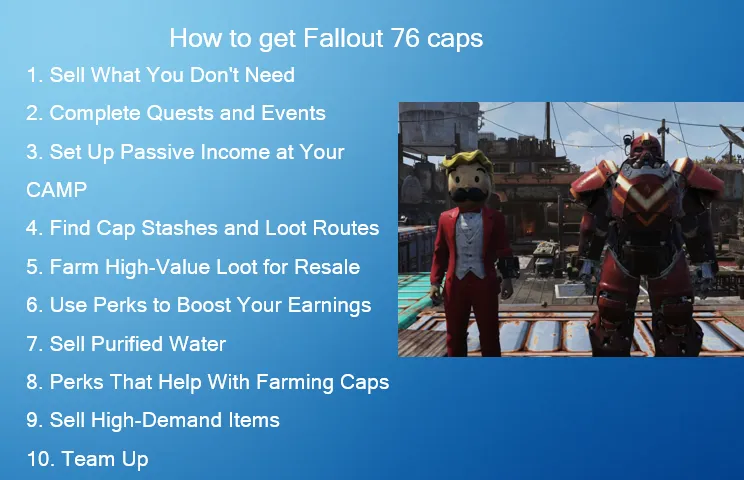 How to get Fallout 76 caps

1. Sell What You Don't Need
2. Complete Quests and Events
3. Set Up Passive Income at Your CAMP
4. Find Cap Stashes and Loot Routes
5. Farm High-Value Loot for Resale
6. Use Perks to Boost Your Earnings
7. Sell Purified Water
8. Perks That Help With Farming Caps
9. Sell High-Demand Items
10. Team Up